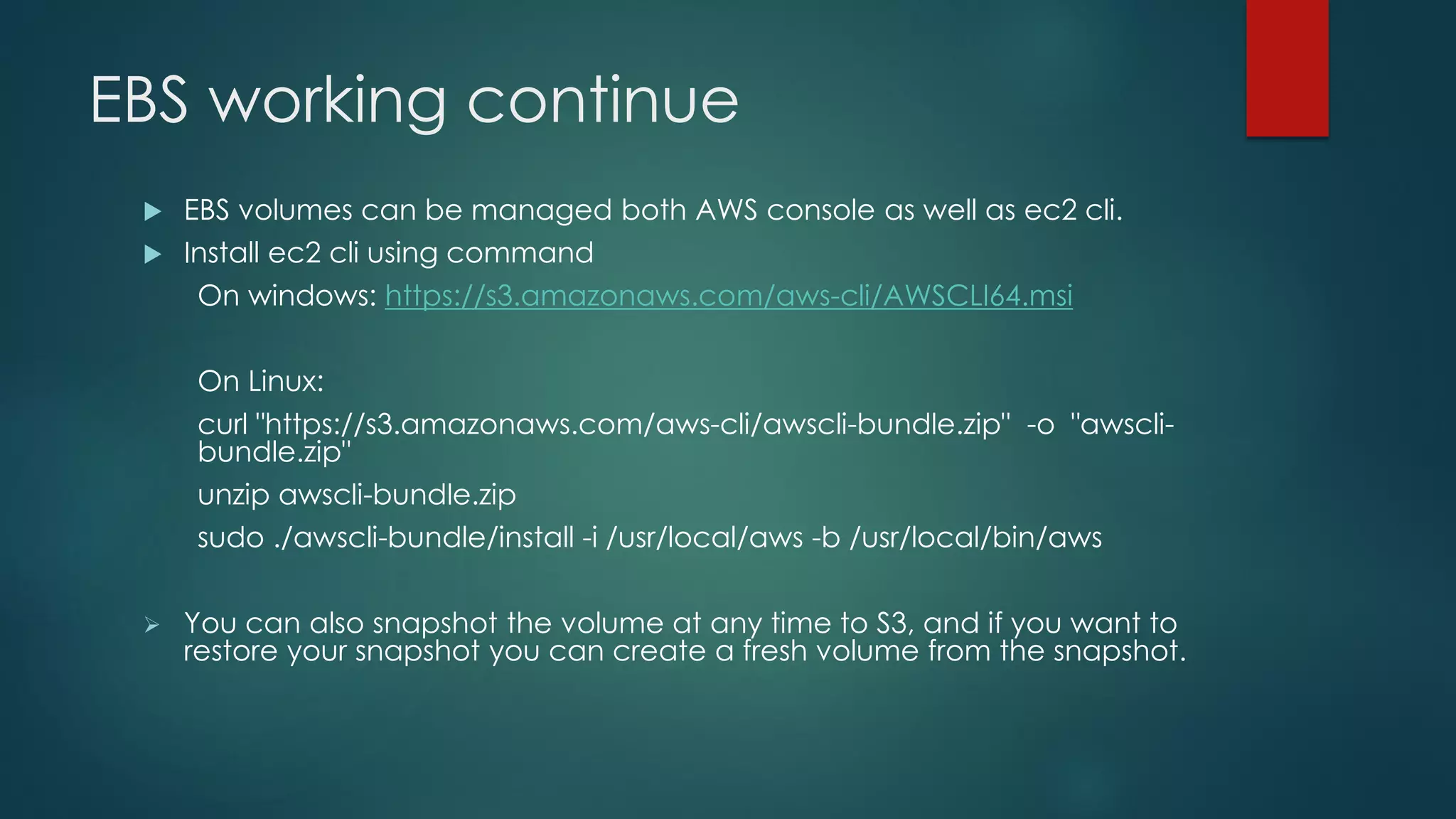 EBS working continue

▶ EBS volumes can be managed both AWS console as well as ec2 cli.

▶ Install ec2 cli using command

On windows: https://s3.amazonaws.com/aws-cli/AWSCLI64.msi

On Linux:

curl "https://s3.amazonaws.com/aws-cli/awscli-bundle.zip" -o "awscli-bundle.zip"

unzip awscli-bundle.zip

sudo ./awscli-bundle/install -i /usr/local/aws -b /usr/local/bin/aws

➢ You can also snapshot the volume at any time to S3, and if you want to restore your snapshot you can create a fresh volume from the snapshot.